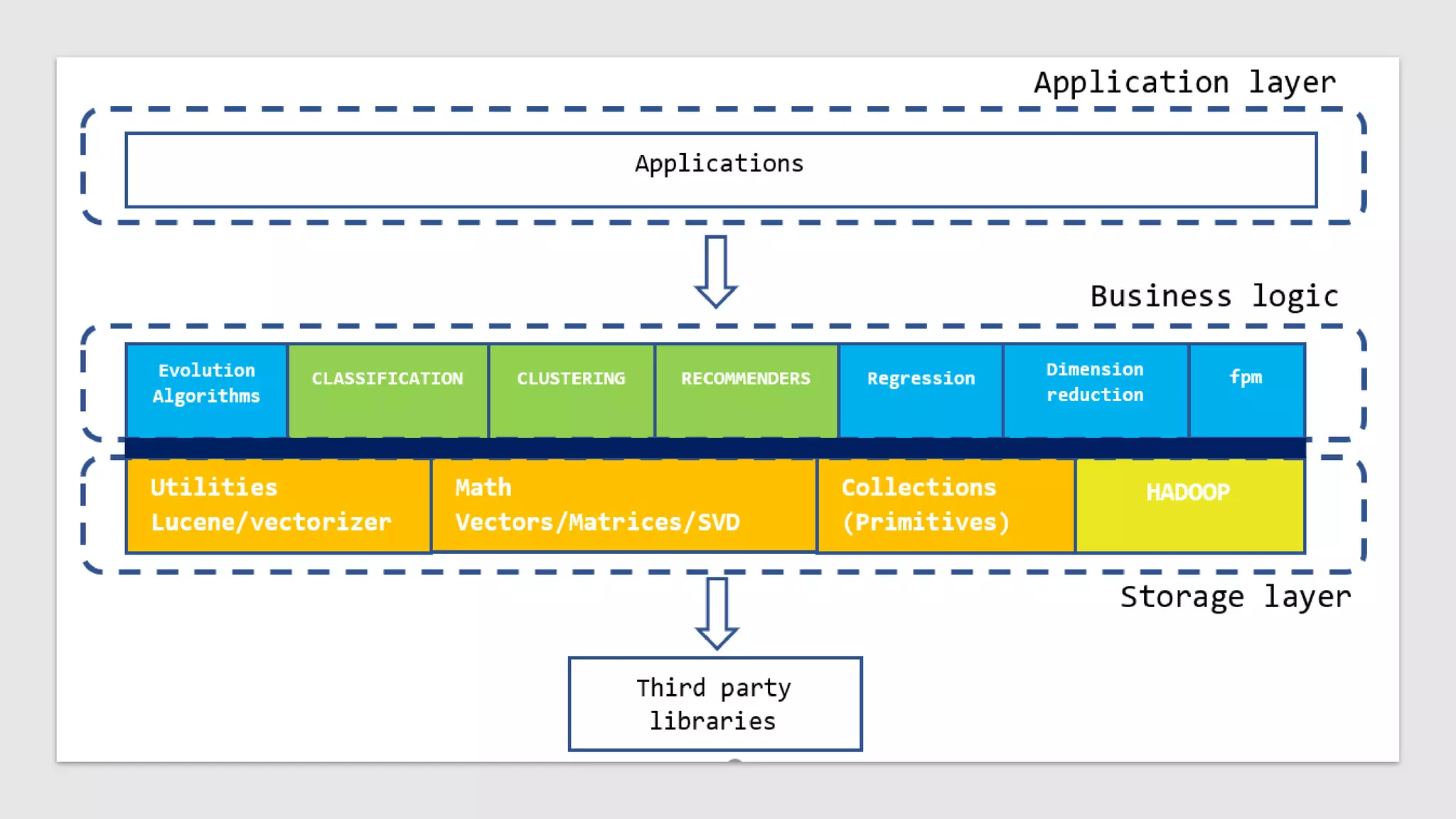 Application layer

Applications

Business logic

Evolution Algorithms

CLASSIFICATION

CLUSTERING

RECOMMENDERS

Regression

Dimension reduction

fpm

Utilities
Lucene/vectorizer

Math
Vectors/Matrices/SVD

Collections
(Primitives)

HADOOP

Storage layer

Third party libraries